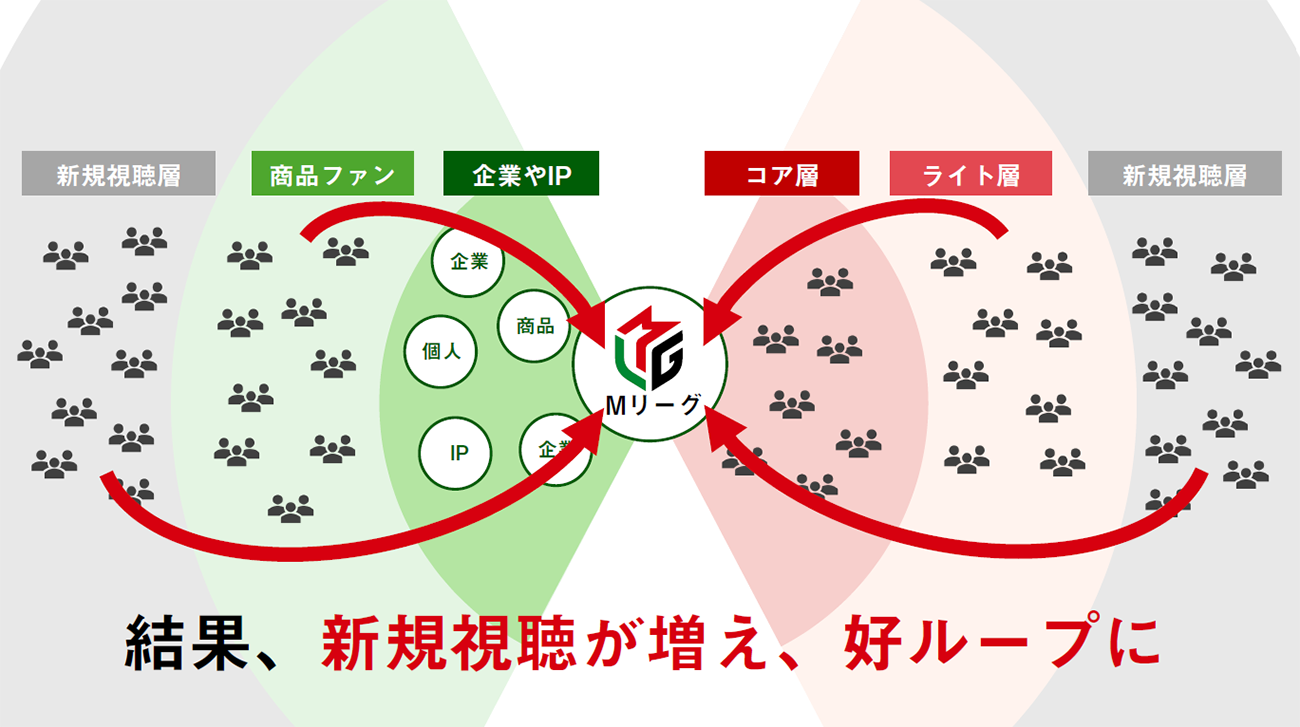 新規視聴層

商品ファン

企業やIP

コア層

ライト層

新規視聴層

企業

商品

個人

IP

企業

Mリーグ

結果、新規視聴が増え、好ループに